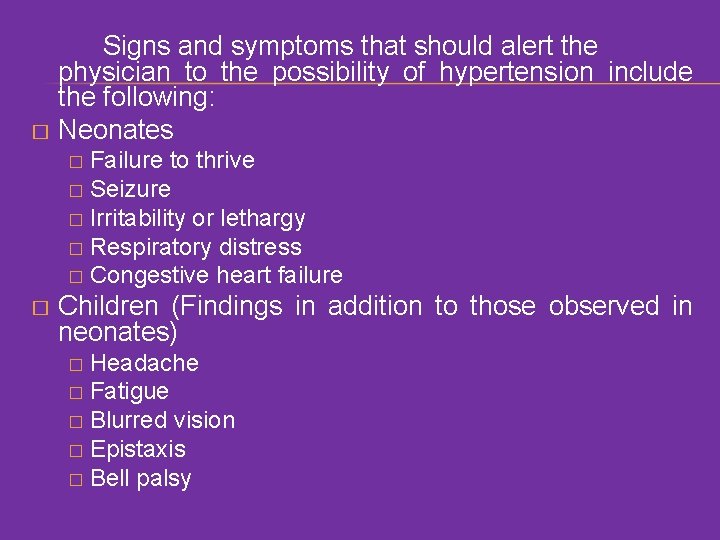 Signs and symptoms that should alert the physician to the possibility of hypertension include the following:

□ Neonates
□ Failure to thrive
□ Seizure
□ Irritability or lethargy
□ Respiratory distress
□ Congestive heart failure

□ Children (Findings in addition to those observed in neonates)
□ Headache
□ Fatigue
□ Blurred vision
□ Epistaxis
□ Bell palsy